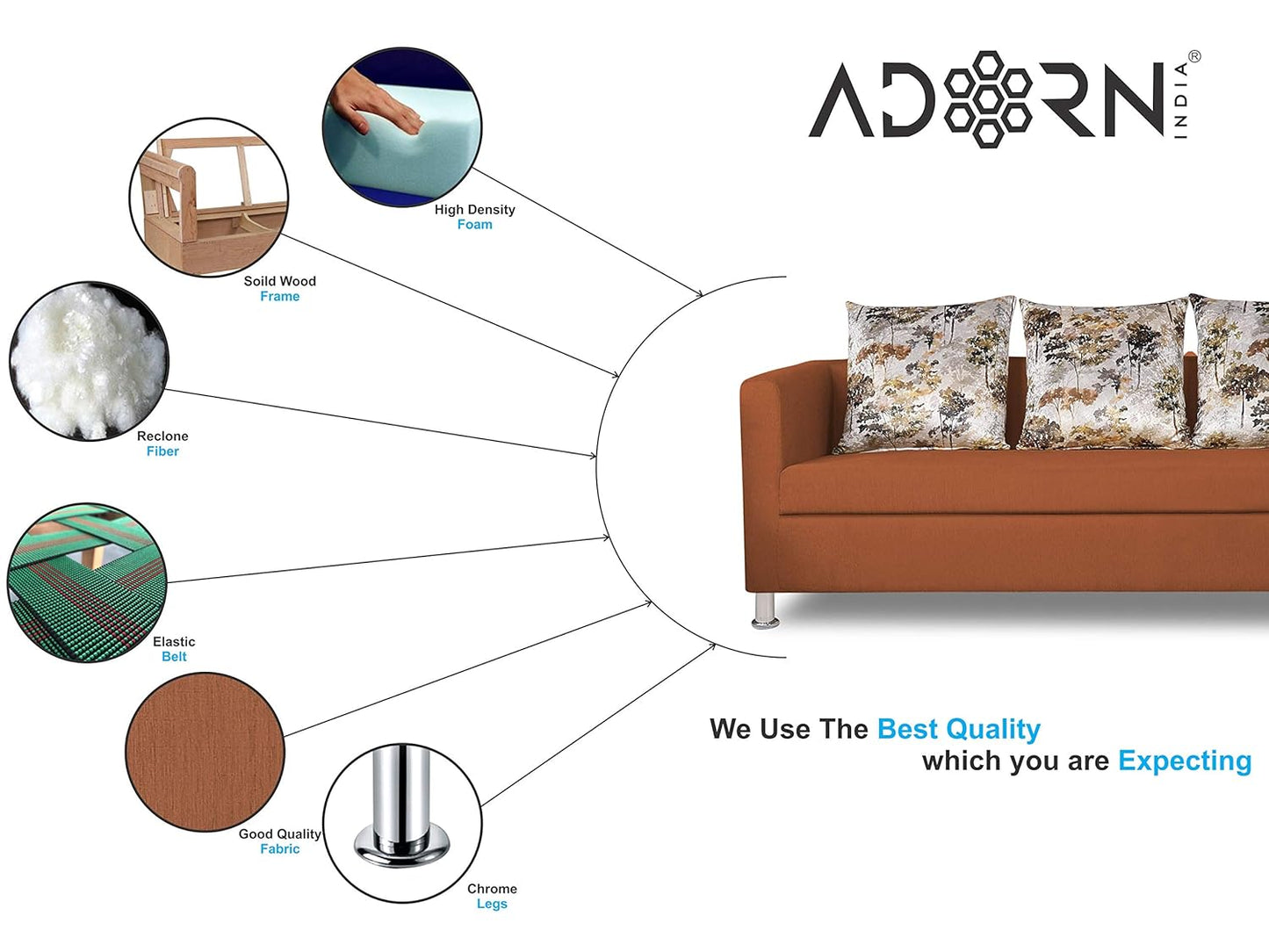 ADORN INDIA®

High Density
Foam

Soild Wood
Frame

Reclone
Fiber

Elastic
Belt

Good Quality
Fabric

Chrome
Legs

We Use The Best Quality
which you are Expecting